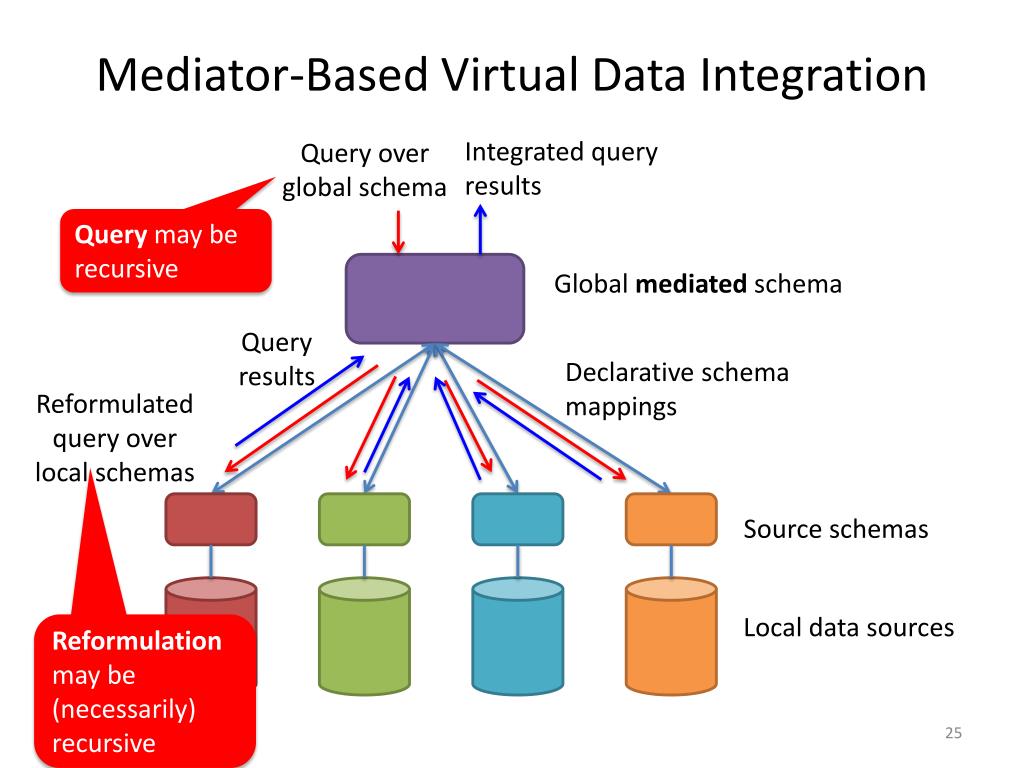 Mediator-Based Virtual Data Integration

Query over global schema

Integrated query results

Query may be recursive

Global mediated schema

Query results

Declarative schema mappings

Reformulated query over local schemas

Source schemas

Local data sources

Reformulation may be (necessarily) recursive

25